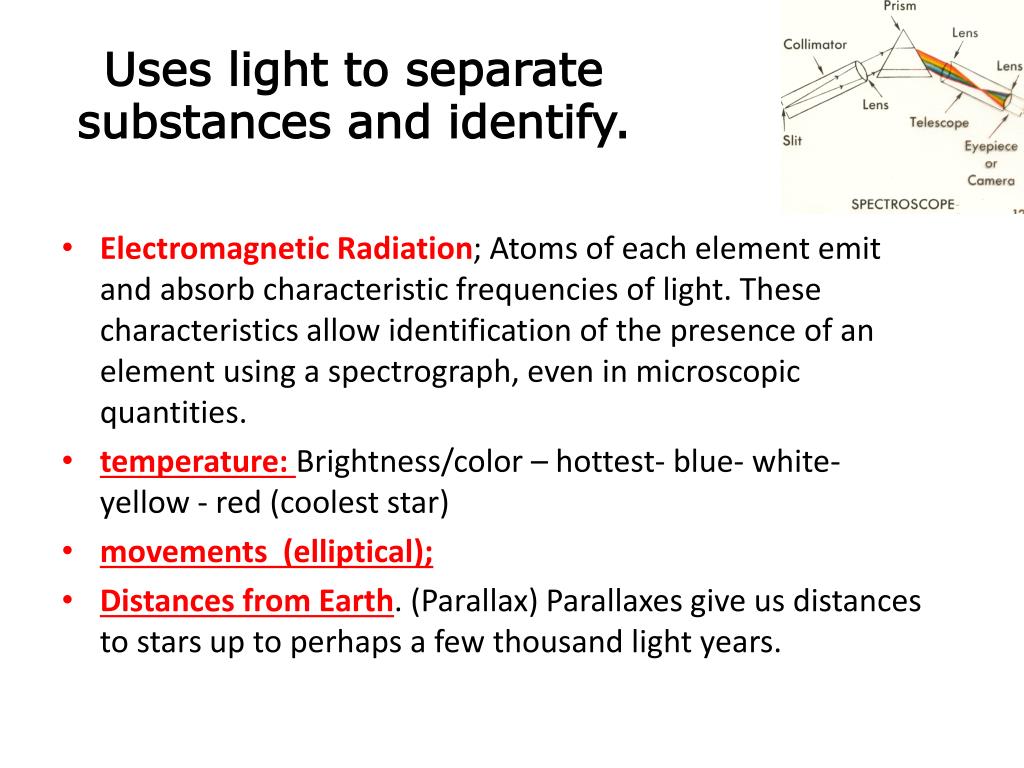 Uses light to separate substances and identify.

Prism
Collimator
Lens
Lens
Lens
Telescope
Slit
Eyepiece or Camera
SPECTROSCOPE

• Electromagnetic Radiation; Atoms of each element emit and absorb characteristic frequencies of light. These characteristics allow identification of the presence of an element using a spectrograph, even in microscopic quantities.
• temperature: Brightness/color – hottest- blue- white- yellow - red (coolest star)
• movements (elliptical);
• Distances from Earth. (Parallax) Parallaxes give us distances to stars up to perhaps a few thousand light years.